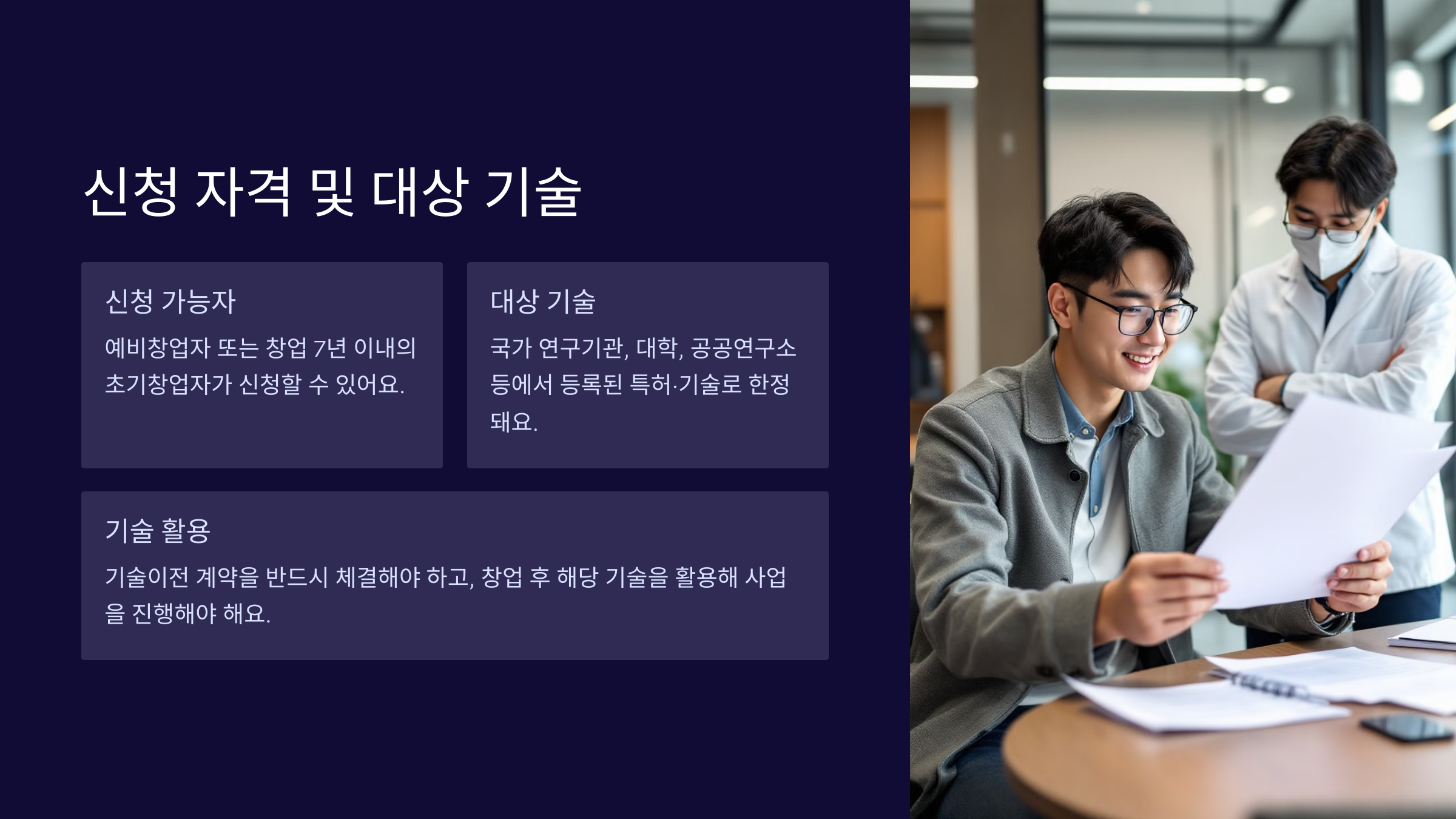 신청 자격 및 대상 기술

신청 가능자

예비창업자 또는 창업 7년 이내의 초기창업자가 신청할 수 있어요.

대상 기술

국가 연구기관, 대학, 공공연구소 등에서 등록된 특허·기술로 한정돼요.

기술 활용

기술이전 계약을 반드시 체결해야 하고, 창업 후 해당 기술을 활용해 사업을 진행해야 해요.